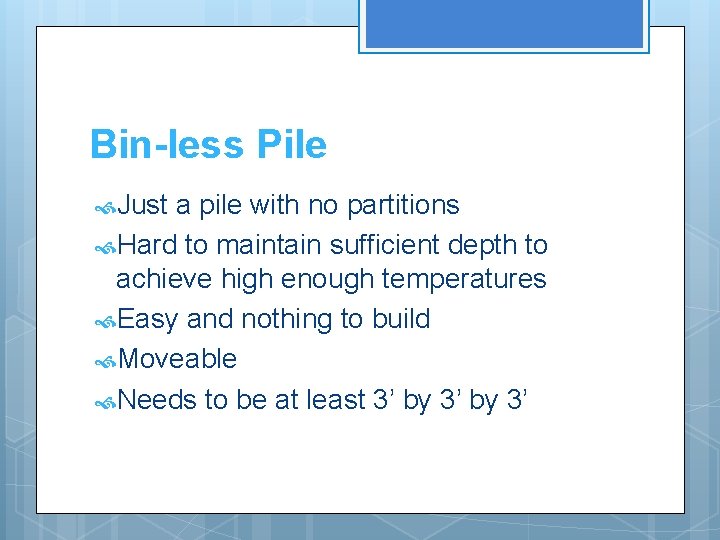 Bin-less Pile

Just a pile with no partitions

Hard to maintain sufficient depth to achieve high enough temperatures

Easy and nothing to build

Moveable

Needs to be at least 3’ by 3’ by 3’